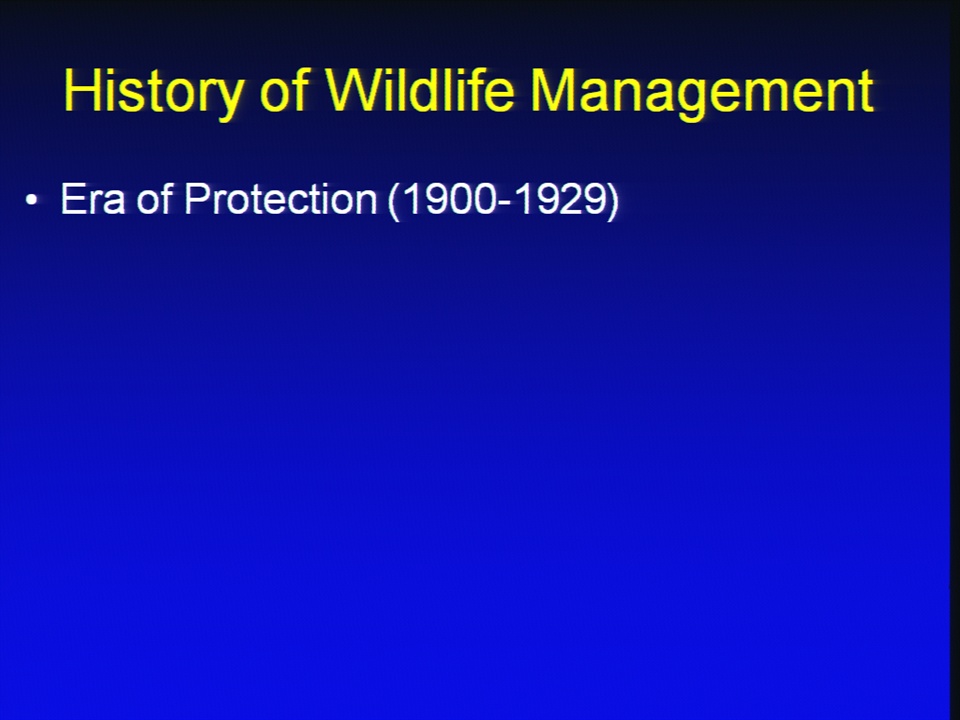 History of Wildlife Management

• Era of Protection (1900-1929)